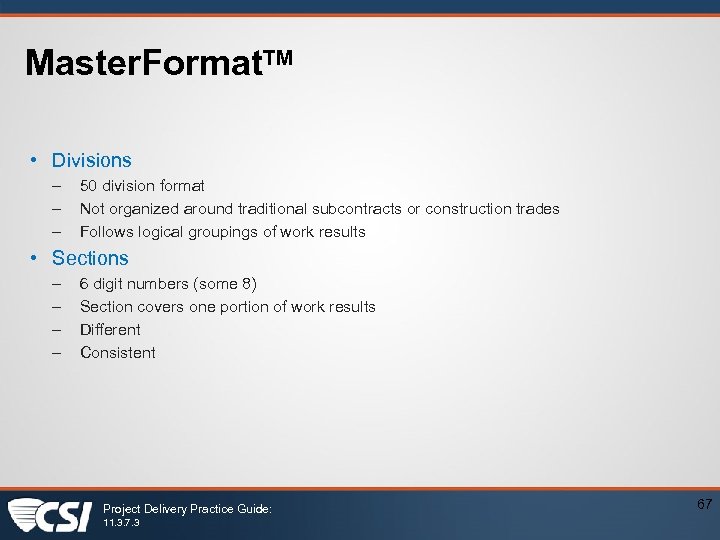 MasterFormat™

• Divisions
– 50 division format
– Not organized around traditional subcontracts or construction trades
– Follows logical groupings of work results
• Sections
– 6 digit numbers (some 8)
– Section covers one portion of work results
– Different
– Consistent

CSI

Project Delivery Practice Guide:
11.3.7.3

67